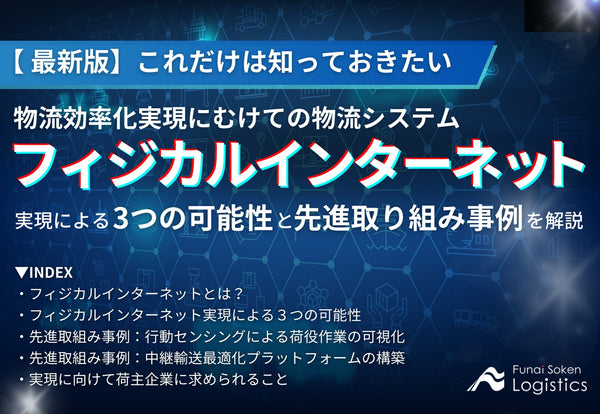 【最新版】これだけは知っておきたい

物流効率化実現にむけての物流システム

フィジカルインターネット

実現による3つの可能性と先進取り組み事例を解説

▼INDEX
・フィジカルインターネットとは？
・フィジカルインターネット実現による３つの可能性
・先進取組み事例：行動センシングによる荷役作業の可視化
・先進取組み事例：中継輸送最適化プラットフォームの構築
・実現に向けて荷主企業に求められること

Funai Soken
Logistics